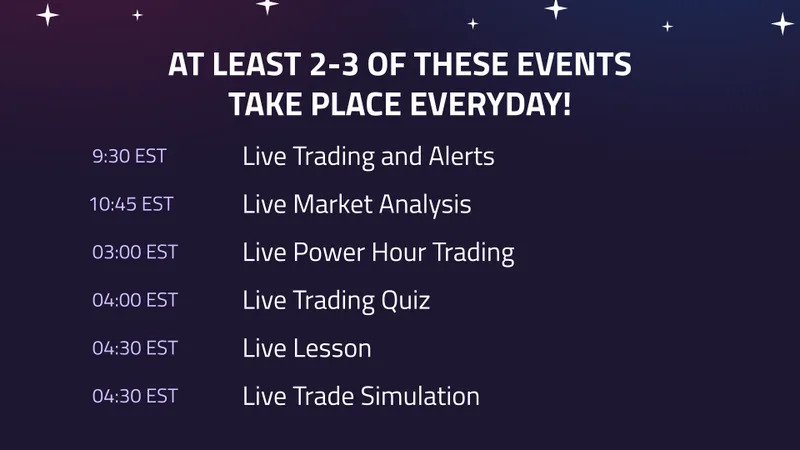 AT LEAST 2-3 OF THESE EVENTS TAKE PLACE EVERYDAY!

9:30 EST Live Trading and Alerts

10:45 EST Live Market Analysis

03:00 EST Live Power Hour Trading

04:00 EST Live Trading Quiz

04:30 EST Live Lesson

04:30 EST Live Trade Simulation